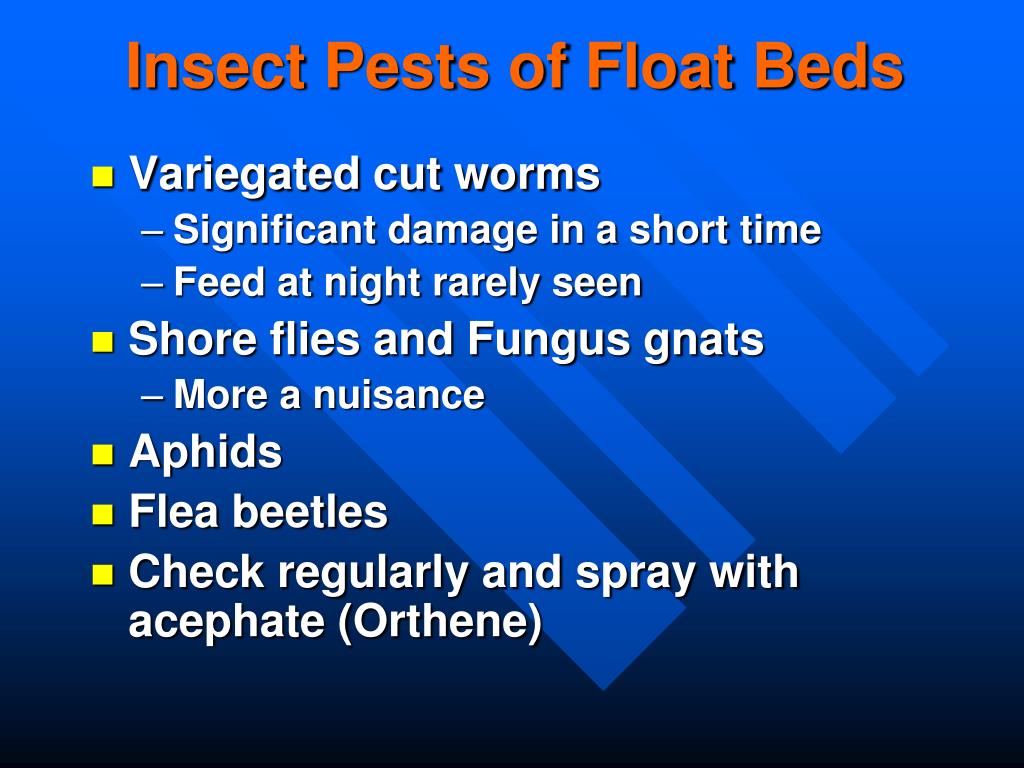 Insect Pests of Float Beds

- Variegated cut worms
  – Significant damage in a short time
  – Feed at night rarely seen
- Shore flies and Fungus gnats
  – More a nuisance
- Aphids
- Flea beetles
- Check regularly and spray with acephate (Orthene)